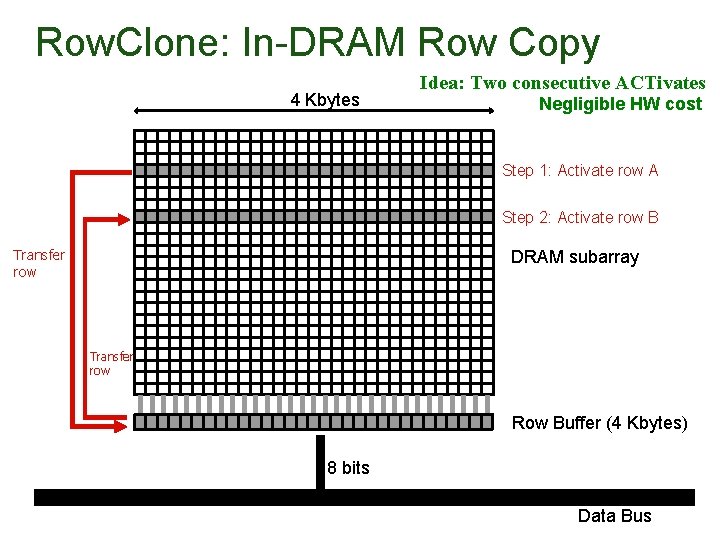 RowClone: In-DRAM Row Copy

Idea: Two consecutive ACTivates
Negligible HW cost

4 Kbytes

Step 1: Activate row A

Step 2: Activate row B

Transfer row

DRAM subarray

Transfer row

Row Buffer (4 Kbytes)

8 bits

Data Bus